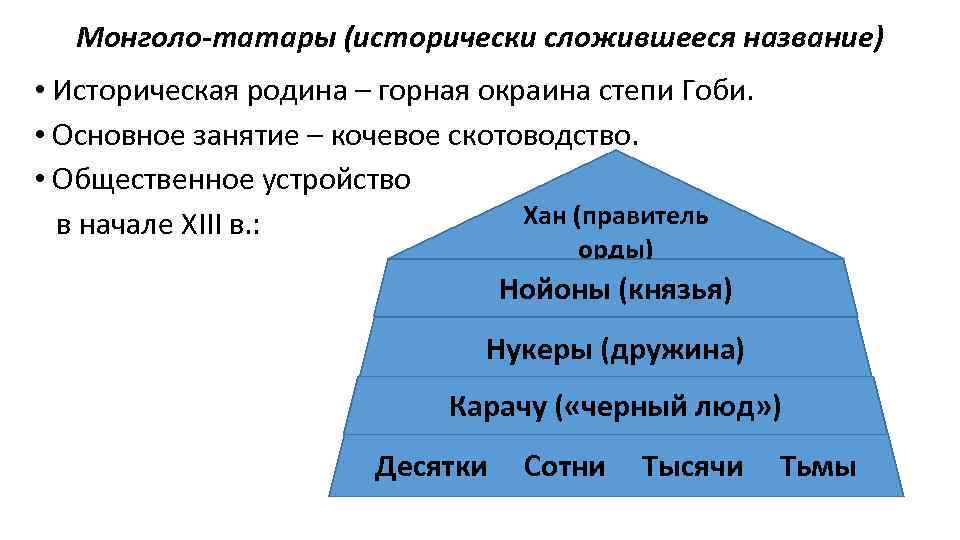 Монголо-татары (исторически сложившееся название)

• Историческая родина – горная окраина степи Гоби.
• Основное занятие – кочевое скотоводство.
• Общественное устройство в начале XIII в.:

Хан (правитель орды)

Нойоны (князья)

Нукеры (дружина)

Карачу («черный люд»)

Десятки Сотни Тысячи Тьмы